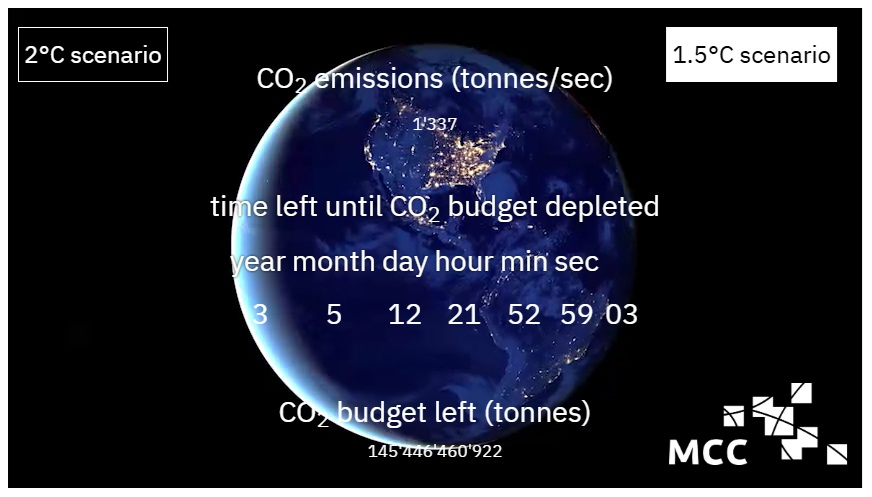 2°C scenario

1.5°C scenario

$CO_2$ emissions (tonnes/sec)

1'337

time left until $CO_2$ budget depleted

year month day hour min sec

3 5 12 21 52 59 03

$CO_2$ budget left (tonnes)

145'446'460'922

MCC